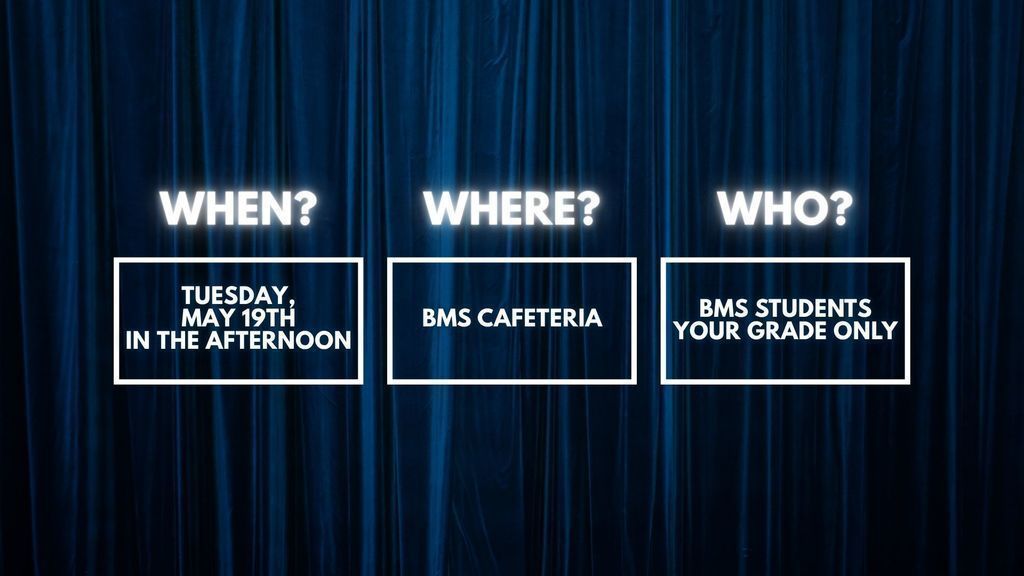 WHEN?

TUESDAY, MAY 19TH IN THE AFTERNOON

WHERE?

BMS CAFETERIA

WHO?

BMS STUDENTS YOUR GRADE ONLY